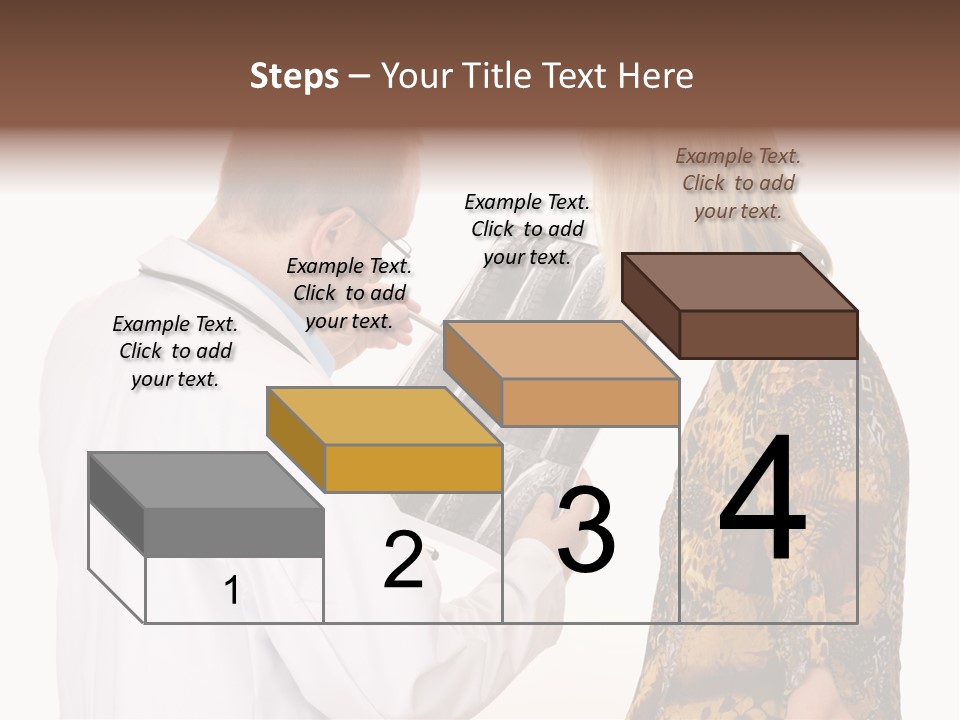 Steps – Your Title Text Here

Example Text. Click to add your text.

Example Text. Click to add your text.

Example Text. Click to add your text.

Example Text. Click to add your text.

1

2

3

4